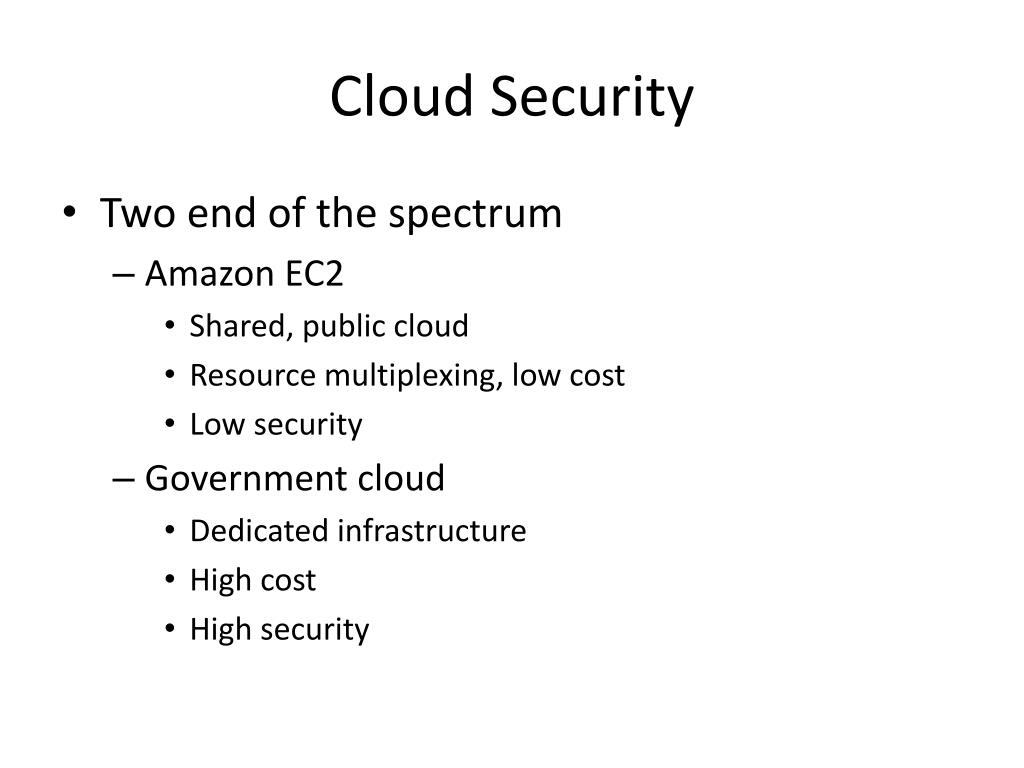 Cloud Security

• Two end of the spectrum
– Amazon EC2
• Shared, public cloud
• Resource multiplexing, low cost
• Low security
– Government cloud
• Dedicated infrastructure
• High cost
• High security